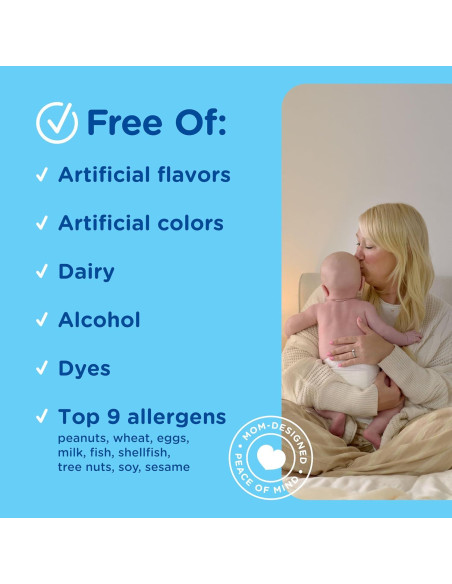 Free Of:

✓ Artificial flavors

✓ Artificial colors

✓ Dairy

✓ Alcohol

✓ Dyes

✓ Top 9 allergens
peanuts, wheat, eggs, milk, fish, shellfish, tree nuts, soy, sesame

MOM-DESIGNED PEACE OF MIND